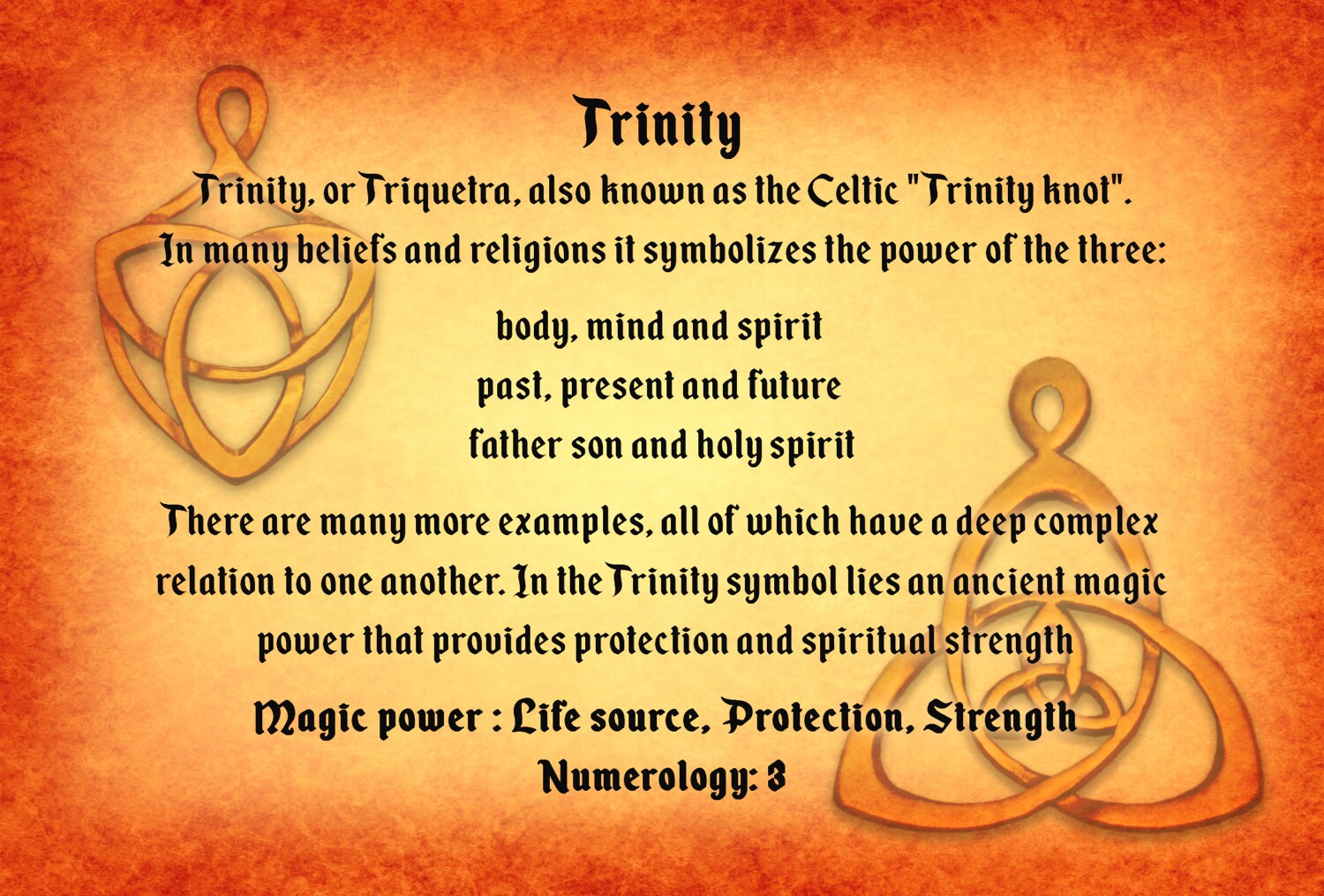 Trinity

Trinity, or Triquetra, also known as the Celtic "Trinity knot". In many beliefs and religions it symbolizes the power of the three:

body, mind and spirit
past, present and future
father son and holy spirit

There are many more examples, all of which have a deep complex relation to one another. In the Trinity symbol lies an ancient magic power that provides protection and spiritual strength

Magic power : Life source, Protection, Strength
Numerology: 3